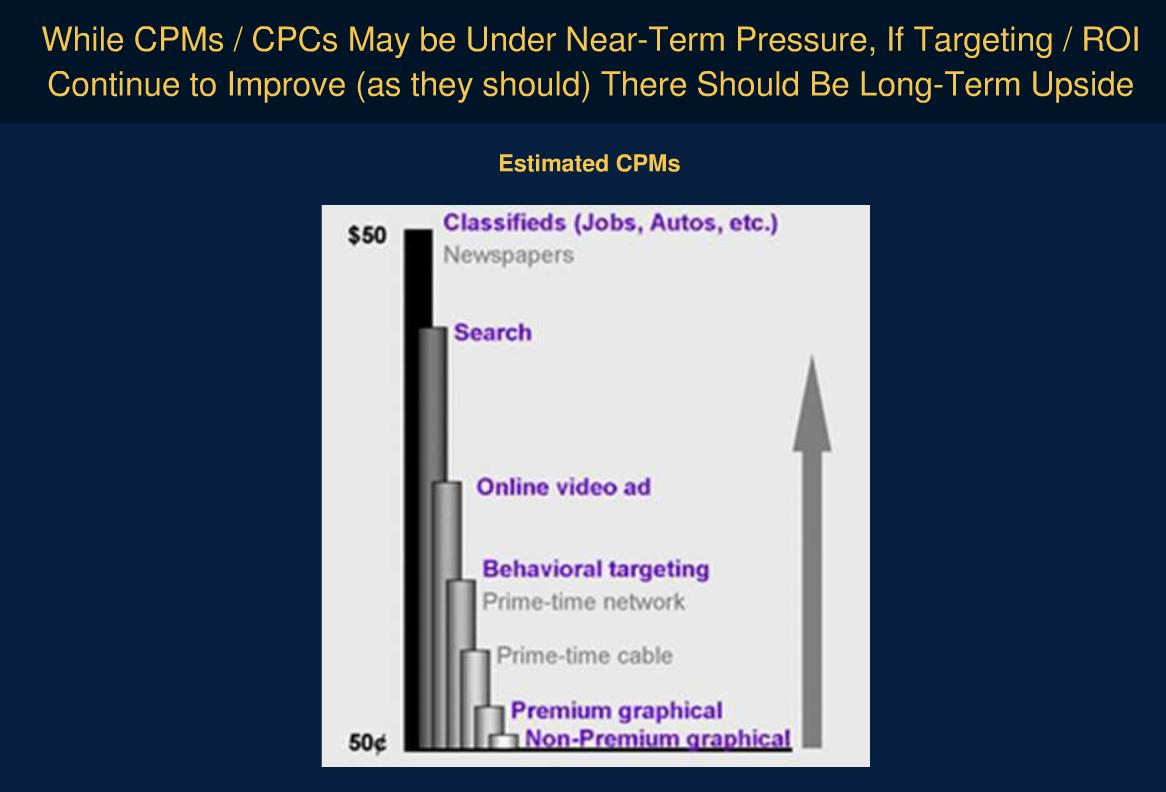 While CPMs / CPCs May be Under Near-Term Pressure, If Targeting / ROI Continue to Improve (as they should) There Should Be Long-Term Upside

Estimated CPMs

$50
Classifieds (Jobs, Autos, etc.)
Newspapers
Search
Online video ad
Behavioral targeting
Prime-time network
Prime-time cable
Premium graphical
Non-Premium graphical
50¢